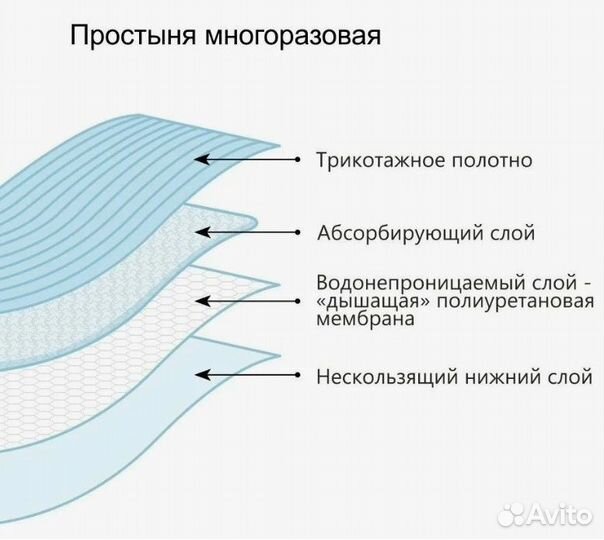 Простыня многоразовая

Трикотажное полотно

Абсорбирующий слой

Водонепроницаемый слой - «дышащая» полиуретановая мембрана

Нескользящий нижний слой

Avito